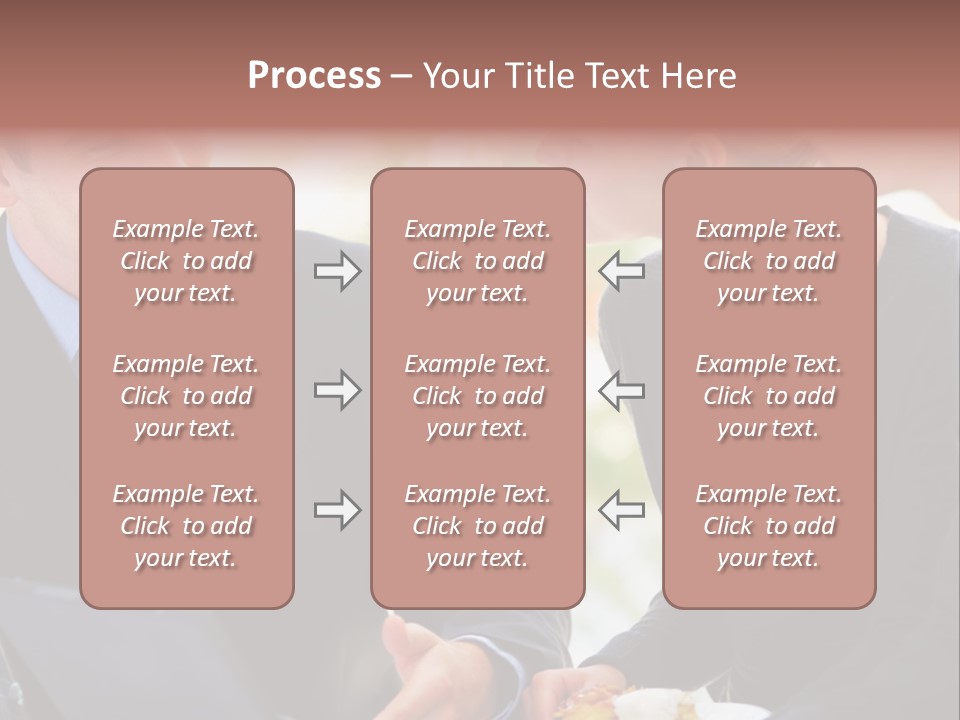 Process – Your Title Text Here

Example Text. Click to add your text.

Example Text. Click to add your text.

Example Text. Click to add your text.

Example Text. Click to add your text.

Example Text. Click to add your text.

Example Text. Click to add your text.

Example Text. Click to add your text.

Example Text. Click to add your text.

Example Text. Click to add your text.